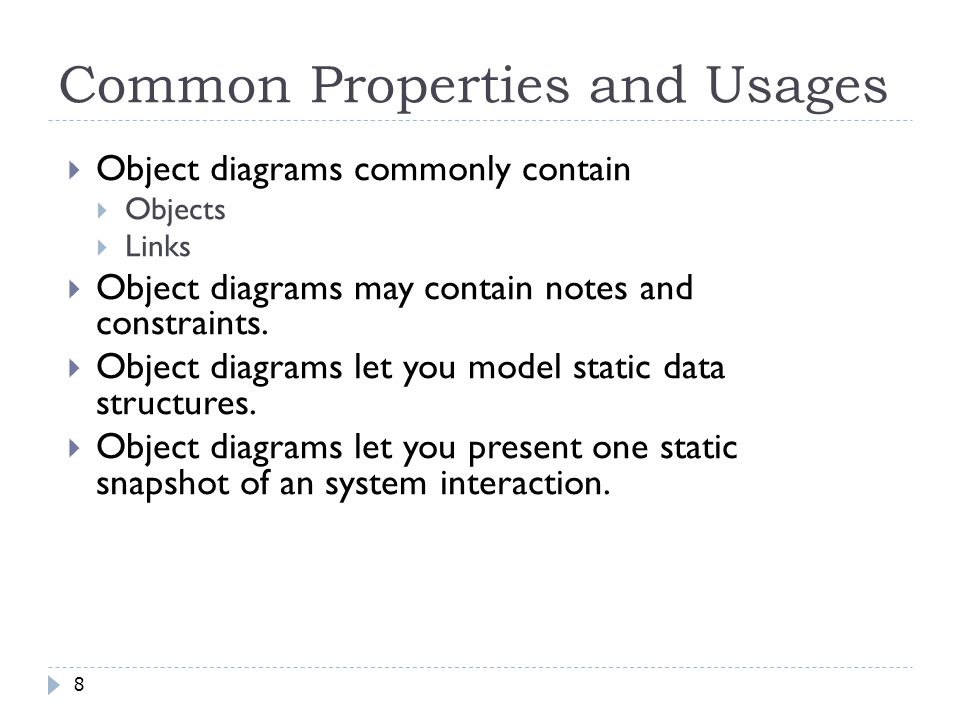 Common Properties and Usages

Object diagrams commonly contain
Objects
Links

Object diagrams may contain notes and constraints.

Object diagrams let you model static data structures.

Object diagrams let you present one static snapshot of an system interaction.

8